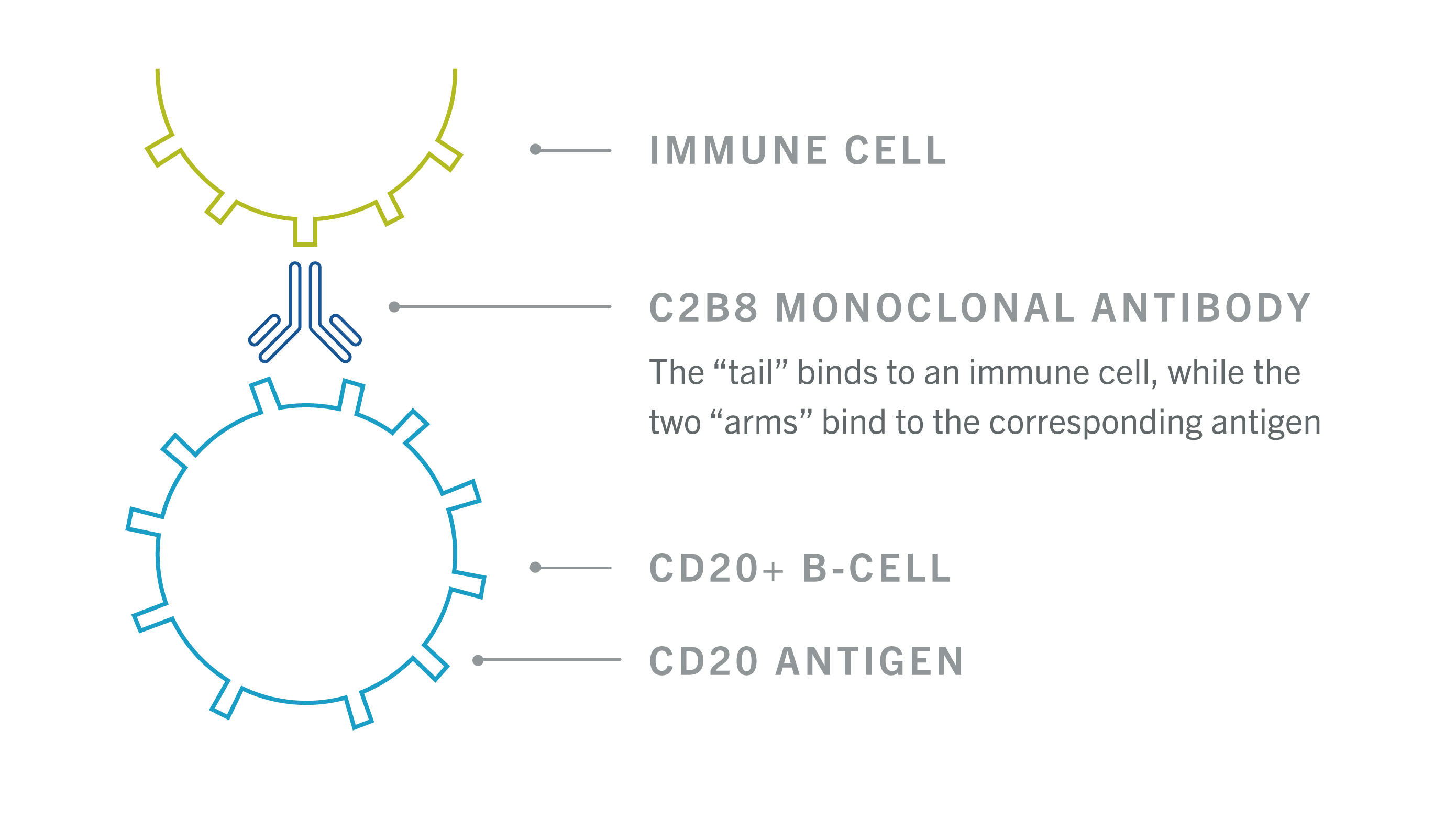 IMMUNE CELL

C2B8 MONOCLONAL ANTIBODY

The “tail” binds to an immune cell, while the two “arms” bind to the corresponding antigen

CD20+ B-CELL

CD20 ANTIGEN